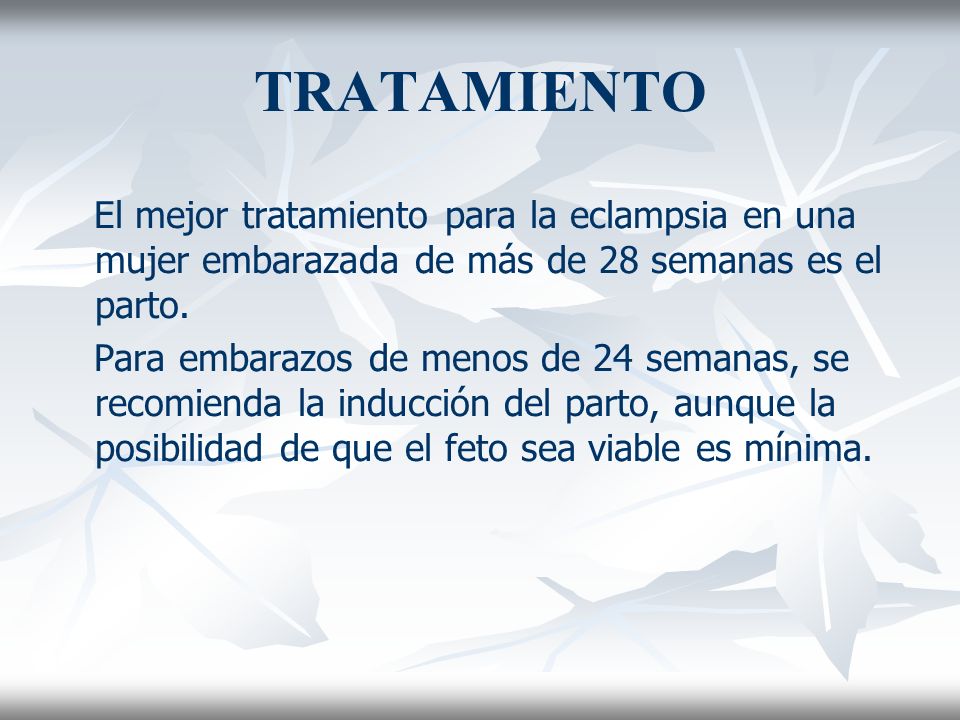 TRATAMIENTO

El mejor tratamiento para la eclampsia en una mujer embarazada de más de 28 semanas es el parto.

Para embarazos de menos de 24 semanas, se recomienda la inducción del parto, aunque la posibilidad de que el feto sea viable es mínima.